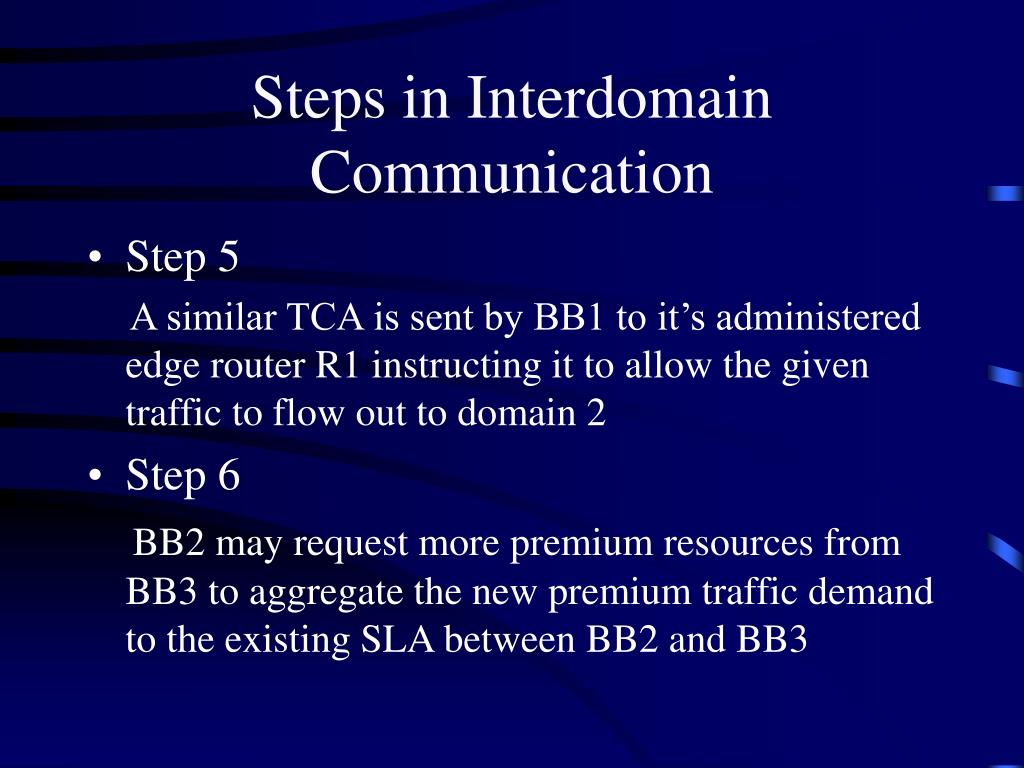 Steps in Interdomain Communication

• Step 5

A similar TCA is sent by BB1 to it’s administered edge router R1 instructing it to allow the given traffic to flow out to domain 2

• Step 6

BB2 may request more premium resources from BB3 to aggregate the new premium traffic demand to the existing SLA between BB2 and BB3